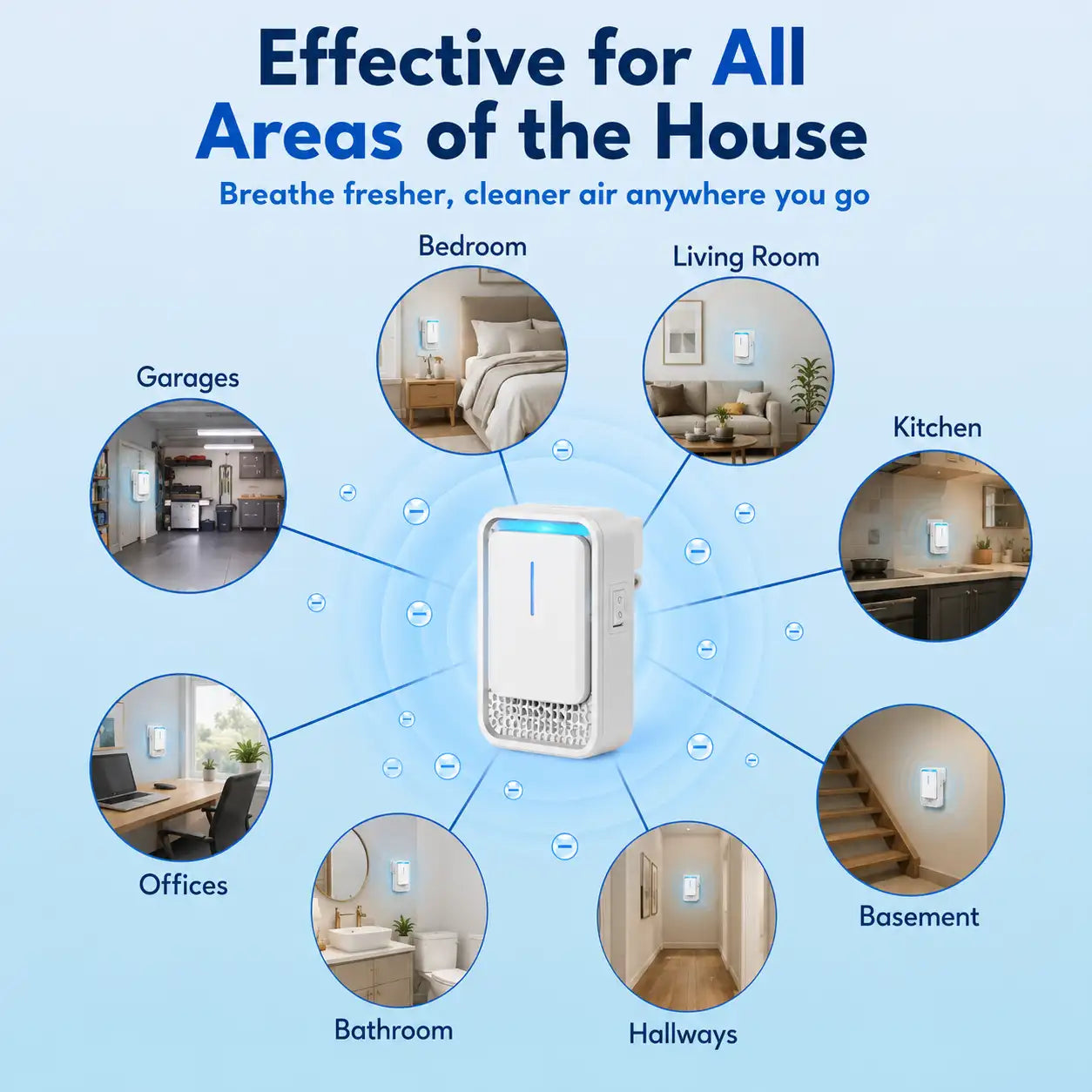 Effective for All Areas of the House

Breathe fresher, cleaner air anywhere you go

Bedroom

Living Room

Garages

Kitchen

Offices

Basement

Bathroom

Hallways